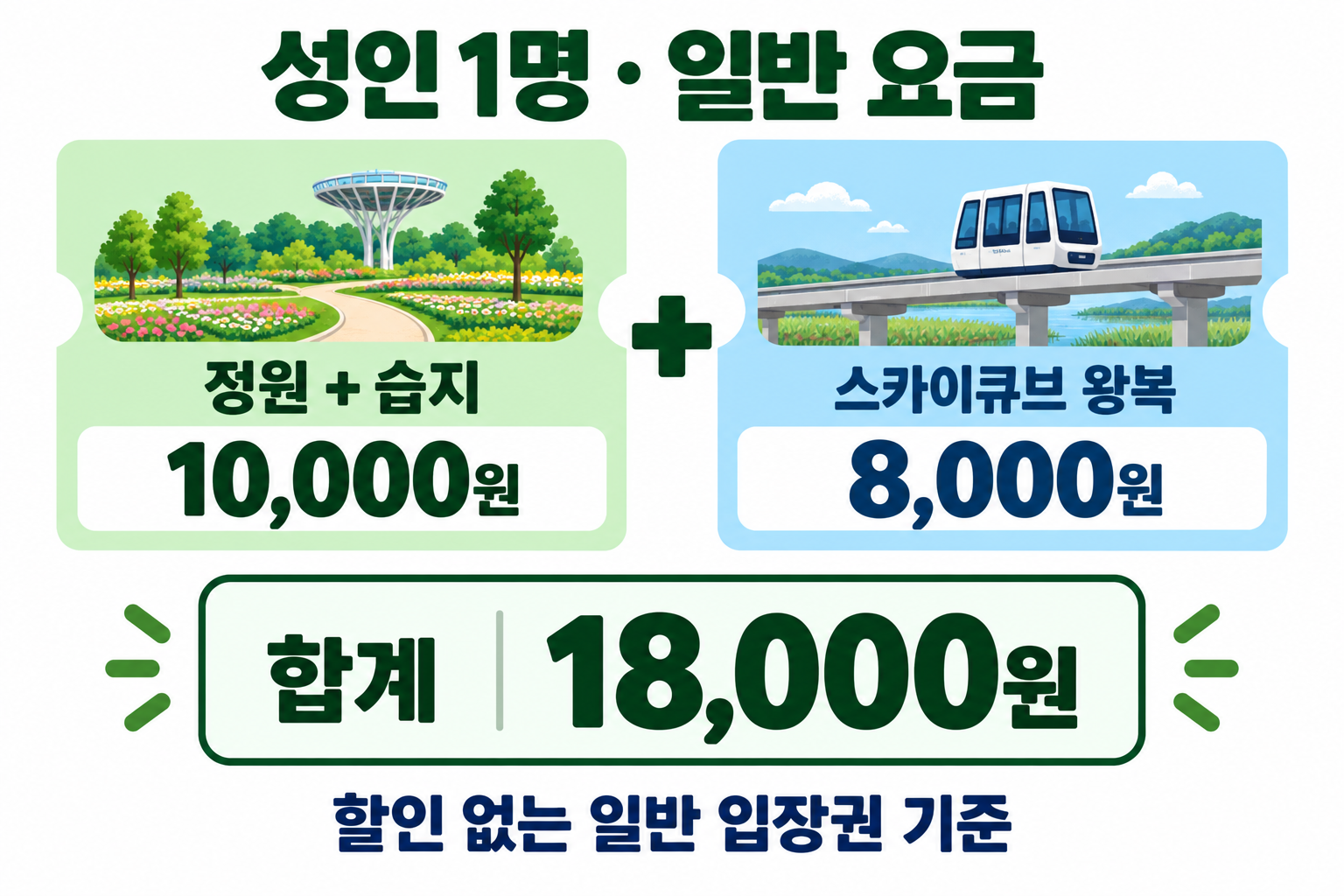 성인 1명 · 일반 요금

정원 + 습지

10,000원

+

스카이큐브 왕복

8,000원

합계 | 18,000원

할인 없는 일반 입장권 기준